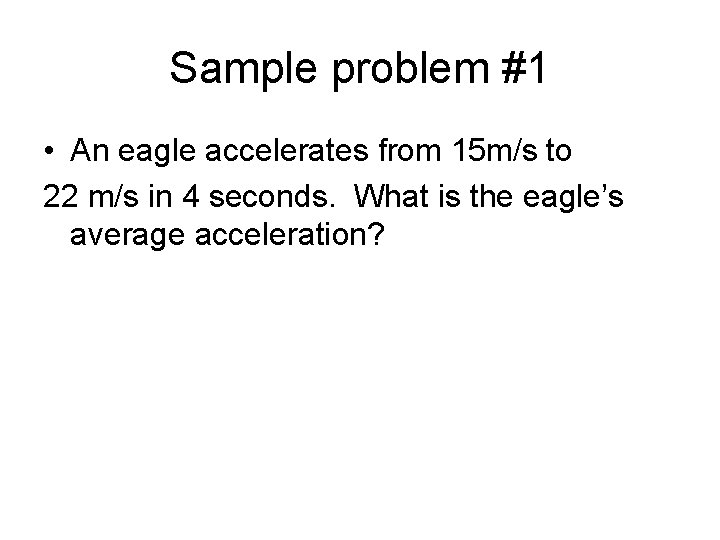 Sample problem #1

• An eagle accelerates from 15m/s to 22 m/s in 4 seconds. What is the eagle’s average acceleration?